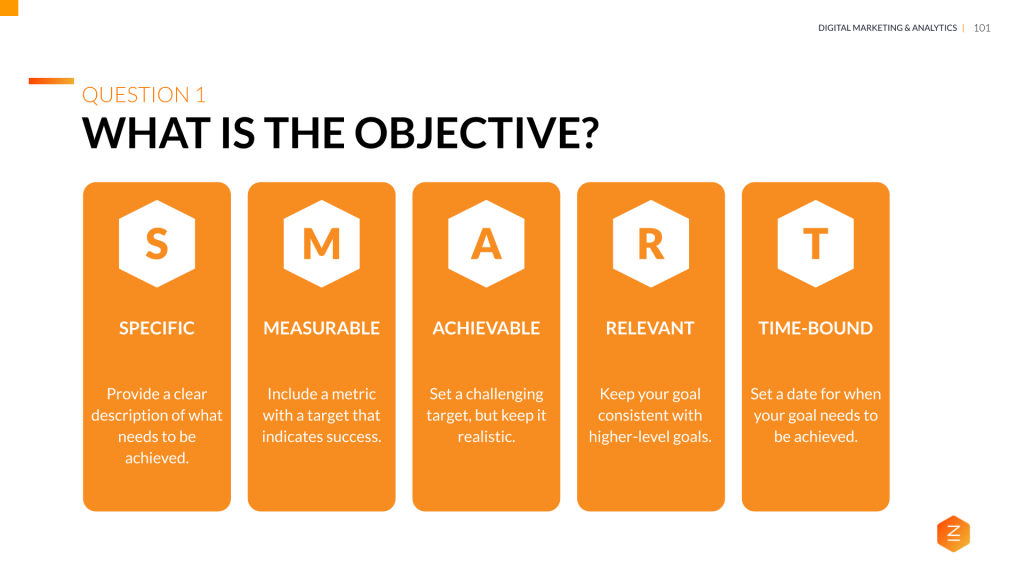 DIGITAL MARKETING & ANALYTICS | 101

QUESTION 1
WHAT IS THE OBJECTIVE?

S
SPECIFIC
Provide a clear description of what needs to be achieved.

M
MEASURABLE
Include a metric with a target that indicates success.

A
ACHIEVABLE
Set a challenging target, but keep it realistic.

R
RELEVANT
Keep your goal consistent with higher-level goals.

T
TIME-BOUND
Set a date for when your goal needs to be achieved.